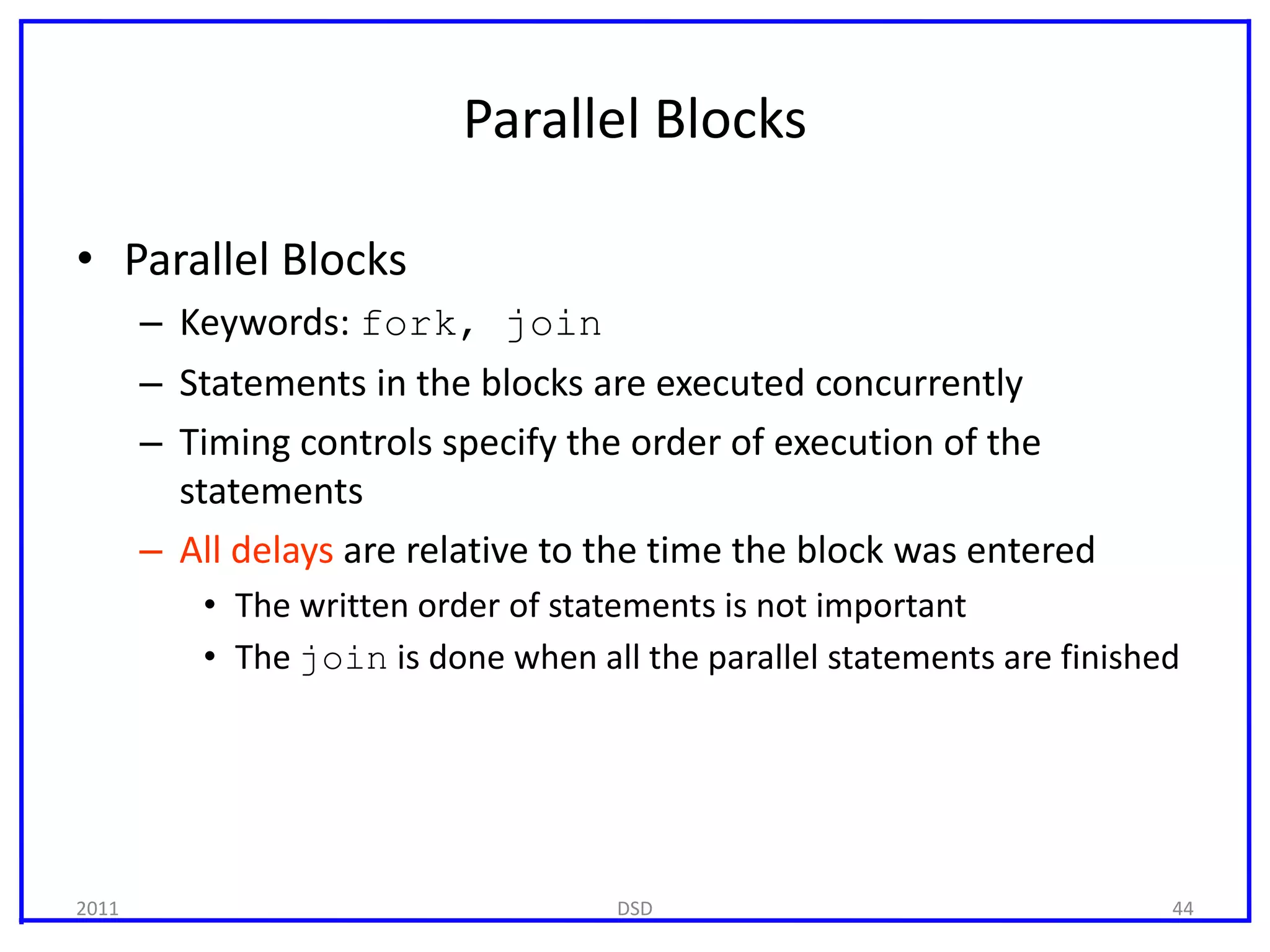 Parallel Blocks

• Parallel Blocks
– Keywords: fork, join
– Statements in the blocks are executed concurrently
– Timing controls specify the order of execution of the statements
– All delays are relative to the time the block was entered
• The written order of statements is not important
• The join is done when all the parallel statements are finished

2011
DSD
44